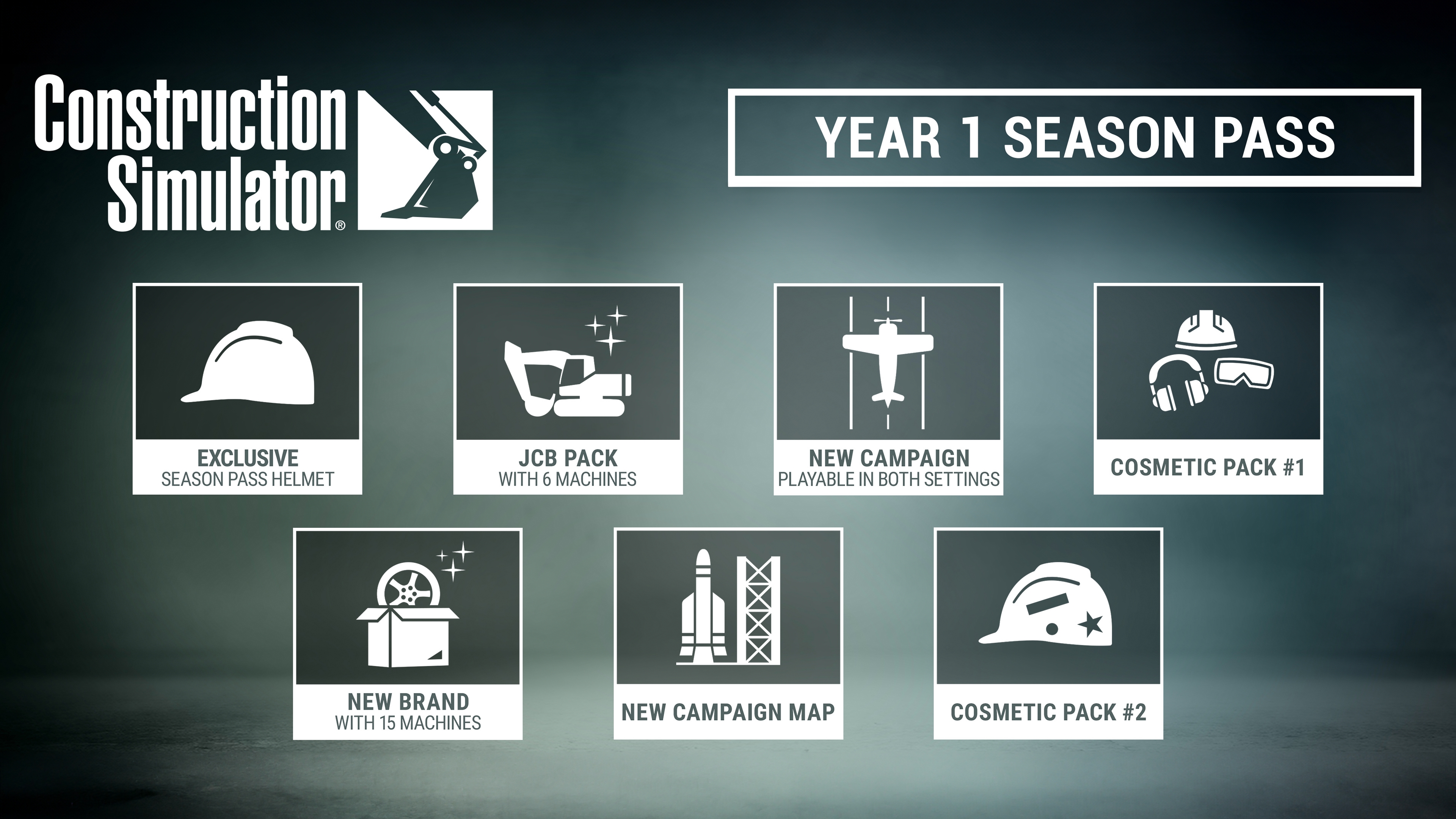 Construction Simulator®

YEAR 1 SEASON PASS

EXCLUSIVE
SEASON PASS HELMET

JCB PACK
WITH 6 MACHINES

NEW CAMPAIGN
PLAYABLE IN BOTH SETTINGS

COSMETIC PACK #1

NEW BRAND
WITH 15 MACHINES

NEW CAMPAIGN MAP

COSMETIC PACK #2